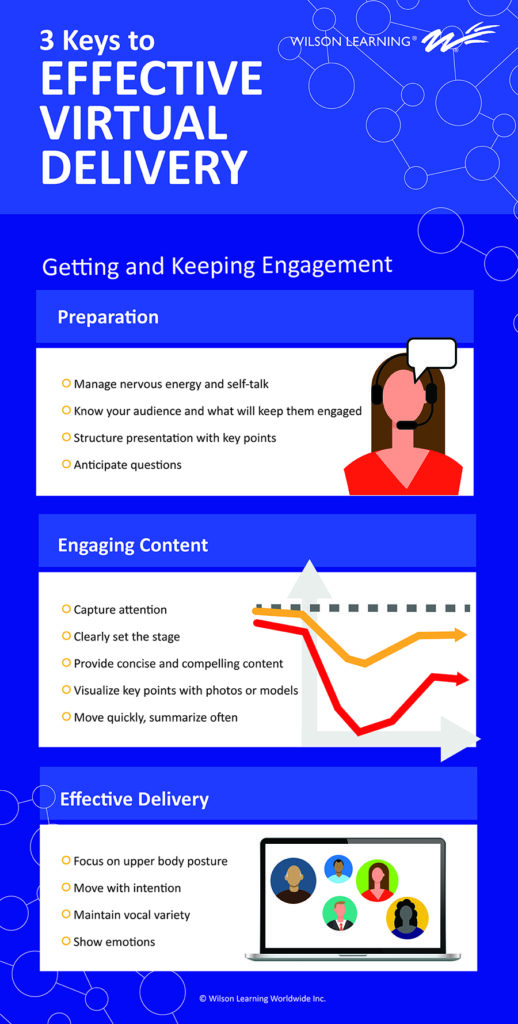 3 Keys to
EFFECTIVE VIRTUAL DELIVERY

WILSON LEARNING®

Getting and Keeping Engagement

Preparation

Manage nervous energy and self-talk
Know your audience and what will keep them engaged
Structure presentation with key points
Anticipate questions

Engaging Content

Capture attention
Clearly set the stage
Provide concise and compelling content
Visualize key points with photos or models
Move quickly, summarize often

Effective Delivery

Focus on upper body posture
Move with intention
Maintain vocal variety
Show emotions

© Wilson Learning Worldwide Inc.